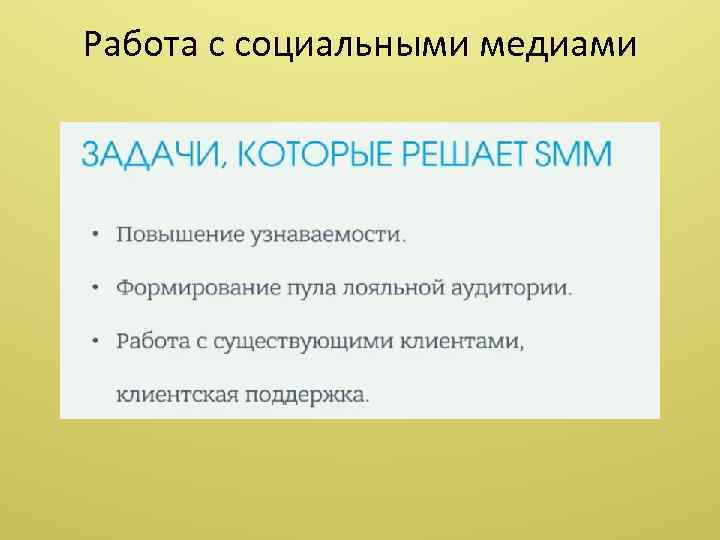 Работа с социальными медиами

ЗАДАЧИ, КОТОРЫЕ РЕШАЕТ SMM

• Повышение узнаваемости.

• Формирование пула лояльной аудитории.

• Работа с существующими клиентами, клиентская поддержка.